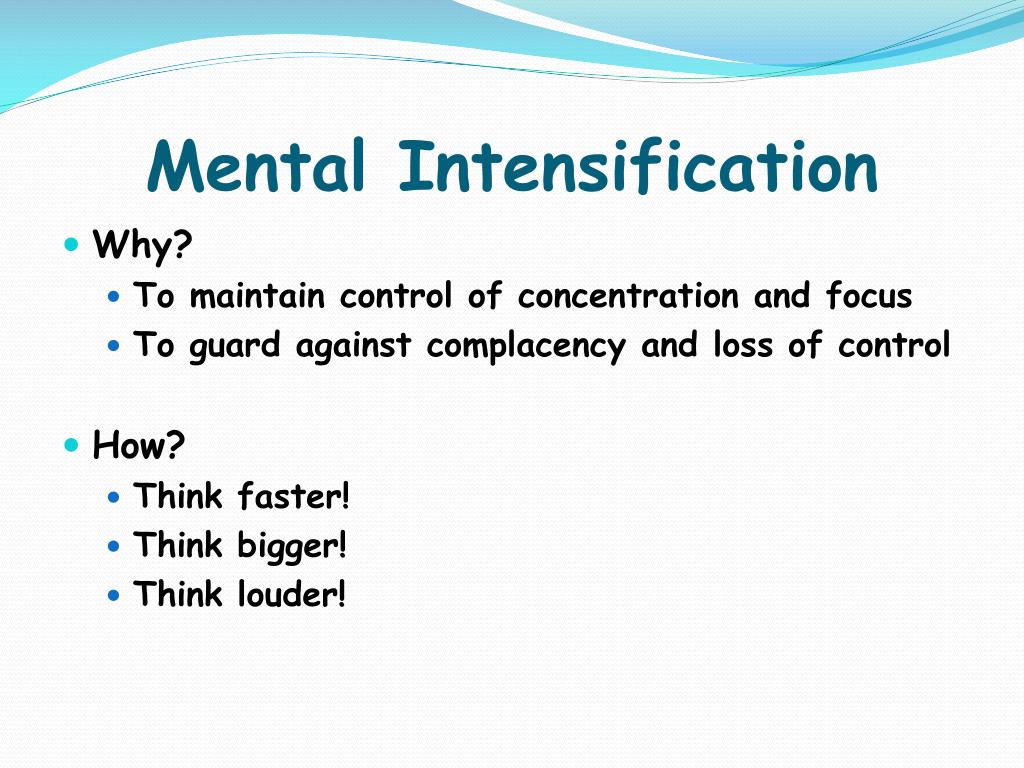 Mental Intensification

- Why?
  - To maintain control of concentration and focus
  - To guard against complacency and loss of control

- How?
  - Think faster!
  - Think bigger!
  - Think louder!